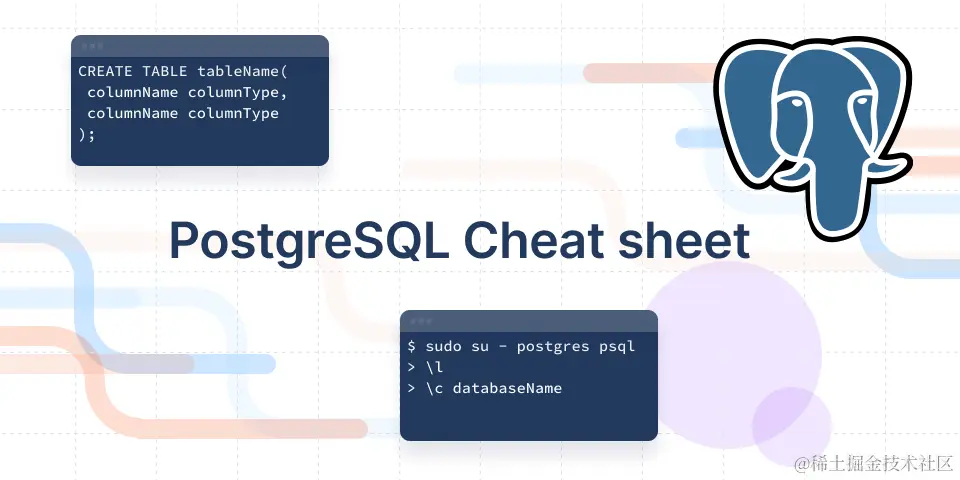 CREATE TABLE tableName(
 columnName columnType,
 columnName columnType
);

PostgreSQL Cheat sheet

$ sudo su - postgres psql
> \l
> \c databaseName

@稀土掘金技术社区